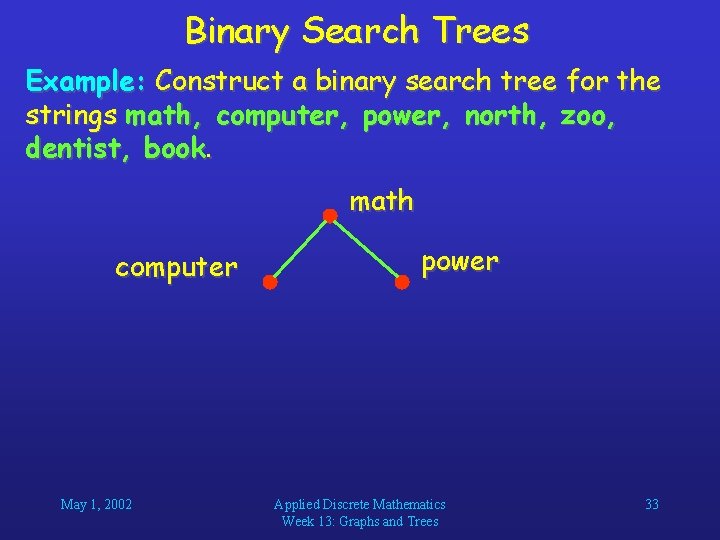 Binary Search Trees

Example: Construct a binary search tree for the strings math, computer, power, north, zoo, dentist, book.

math

computer

power

May 1, 2002

Applied Discrete Mathematics
Week 13: Graphs and Trees

33